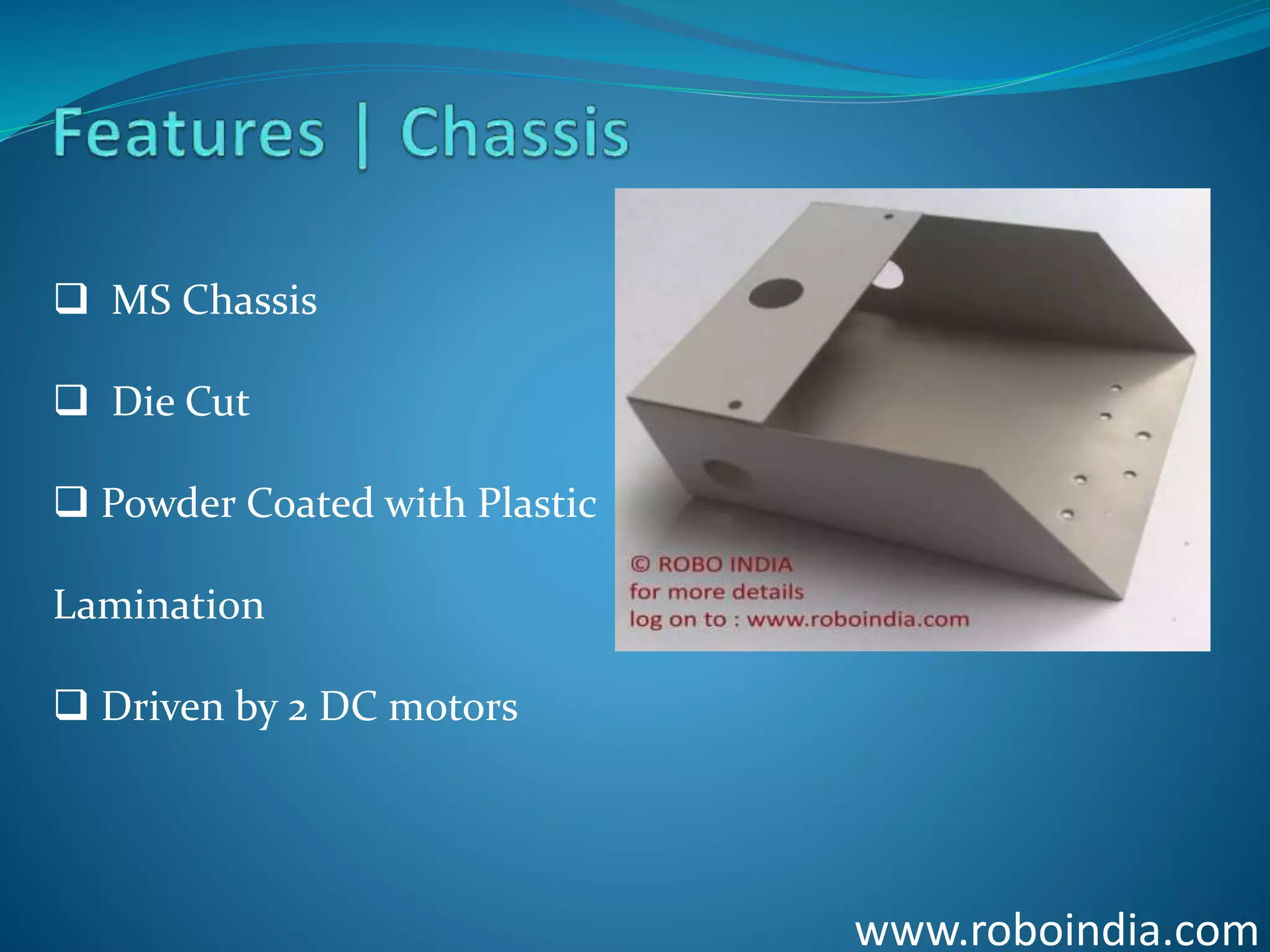 Features | Chassis

❑ MS Chassis

❑ Die Cut

❑ Powder Coated with Plastic Lamination

❑ Driven by 2 DC motors

© ROBO INDIA
for more details
log on to : www.roboindia.com

www.roboindia.com